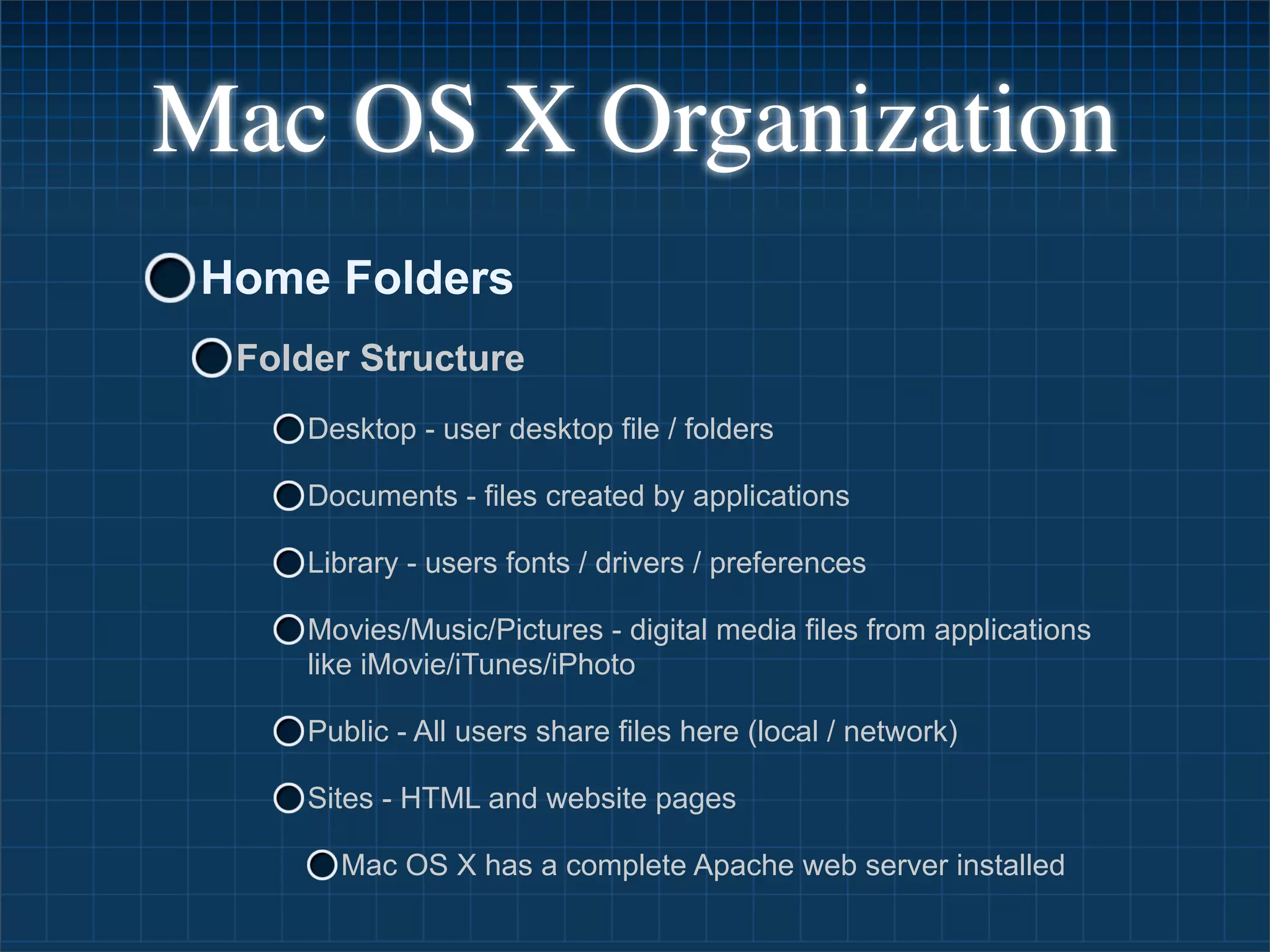 Mac OS X Organization

Home Folders

Folder Structure

Desktop - user desktop file / folders

Documents - files created by applications

Library - users fonts / drivers / preferences

Movies/Music/Pictures - digital media files from applications like iMovie/iTunes/iPhoto

Public - All users share files here (local / network)

Sites - HTML and website pages

Mac OS X has a complete Apache web server installed